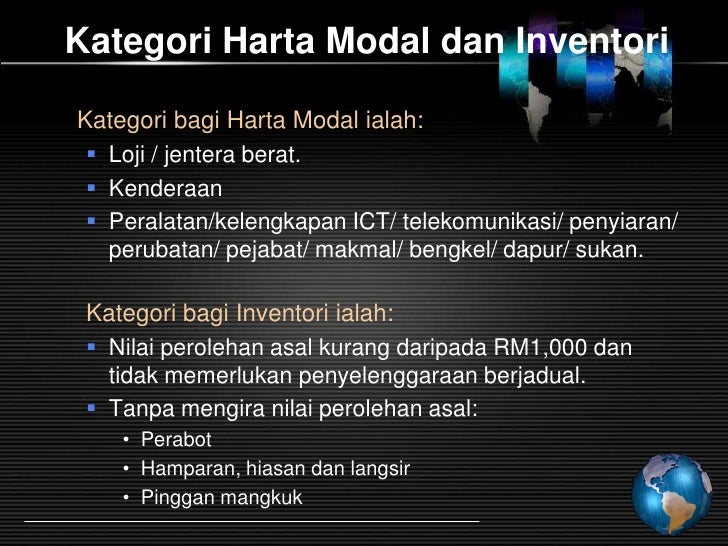 Kategori Harta Modal dan Inventori

Kategori bagi Harta Modal ialah:
- Loji / jentera berat.
- Kenderaan
- Peralatan/kelengkapan ICT/ telekomunikasi/ penyiaran/ perubatan/ pejabat/ makmal/ bengkel/ dapur/ sukan.

Kategori bagi Inventori ialah:
- Nilai perolehan asal kurang daripada RM1,000 dan tidak memerlukan penyelenggaraan berjadual.
- Tanpa mengira nilai perolehan asal:
  - Perabot
  - Hamparan, hiasan dan langsir
  - Pinggan mangkuk